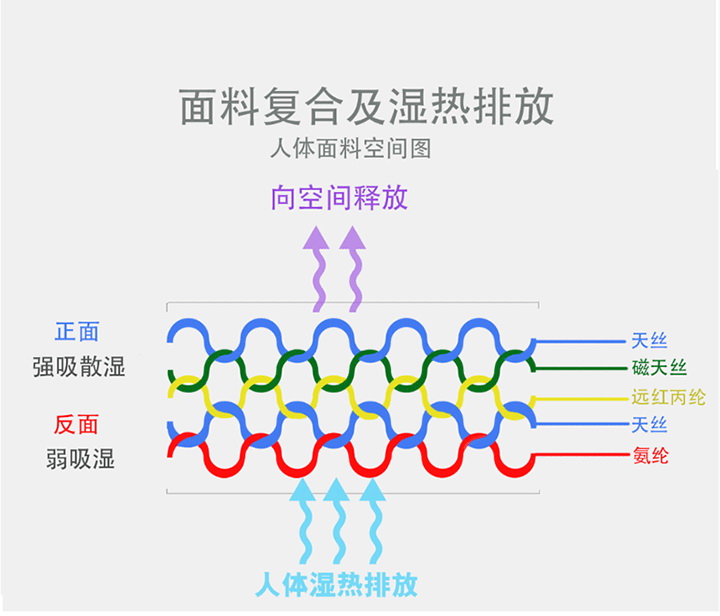 面料复合及湿热排放
人体面料空间图

向空间释放

正面
强吸散湿

反面
弱吸湿

天丝
磁天丝
远红丙纶
天丝
氨纶

人体湿热排放